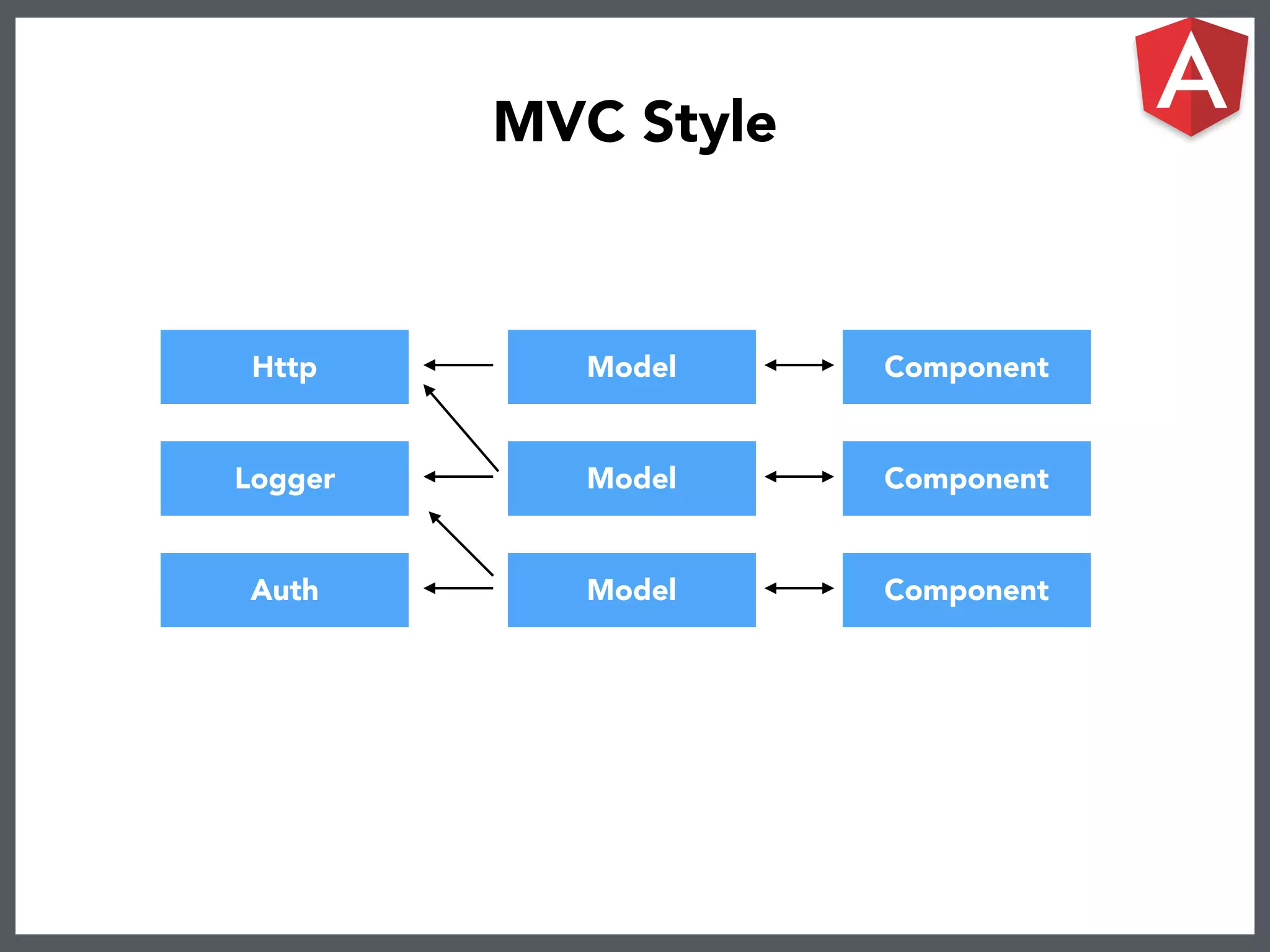 A

MVC Style

Http

Model

Component

Logger

Model

Component

Auth

Model

Component